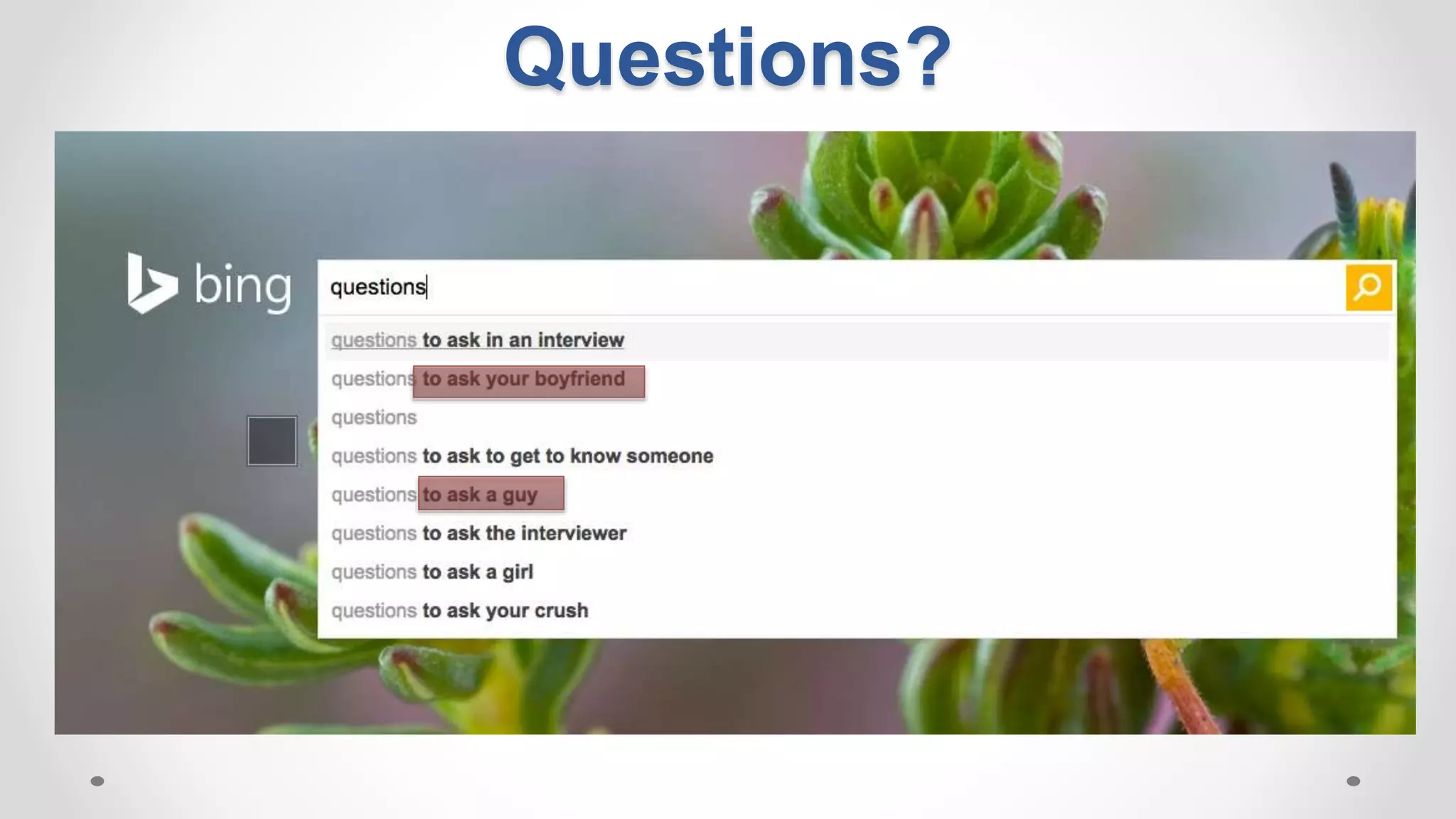 Questions?

bing

questions

questions to ask in an interview
questions to ask your boyfriend
questions
questions to ask to get to know someone
questions to ask a guy
questions to ask the interviewer
questions to ask a girl
questions to ask your crush